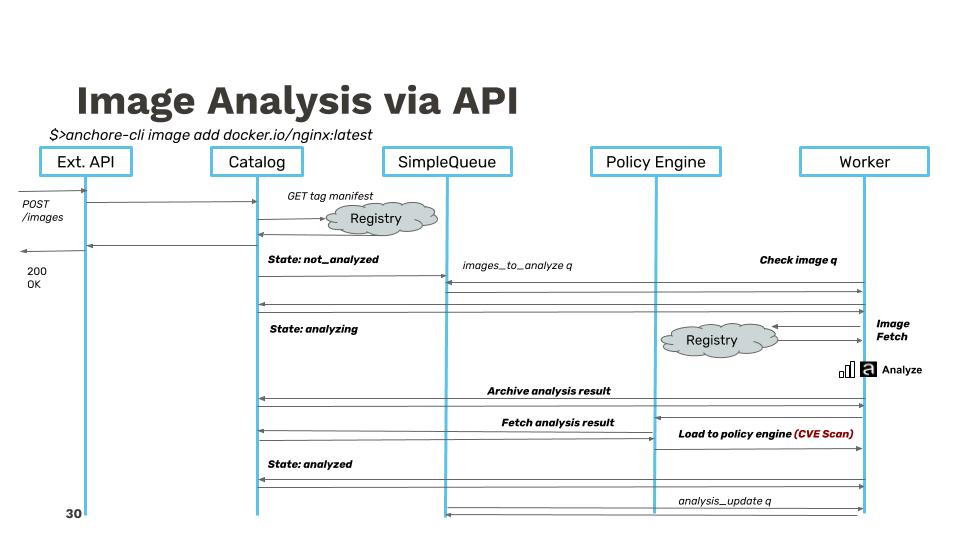 Image Analysis via API

$>anchore-cli image add docker.io/nginx:latest

Ext. API

Catalog

SimpleQueue

Policy Engine

Worker

POST /images

GET tag manifest

Registry

200 OK

State: not_analyzed

images_to_analyze q

Check image q

State: analyzing

Registry

Image Fetch

Analyze

Archive analysis result

Fetch analysis result

Load to policy engine (CVE Scan)

State: analyzed

analysis_update q

30